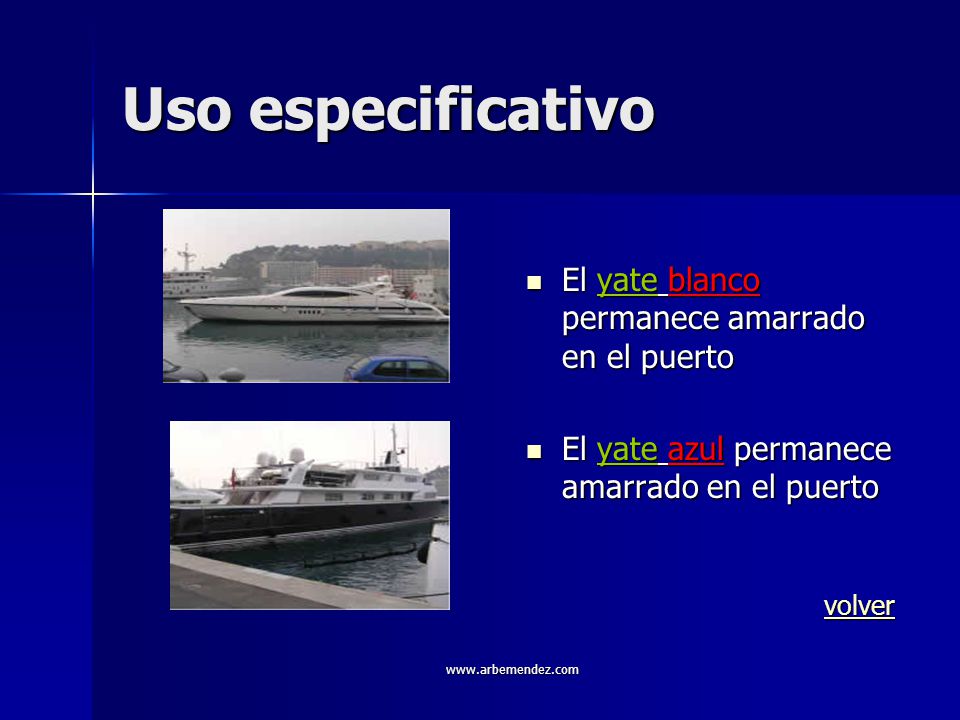 Uso especificativo

- El yate blanco permanece amarrado en el puerto

- El yate azul permanece amarrado en el puerto

volver

www.arbemendez.com